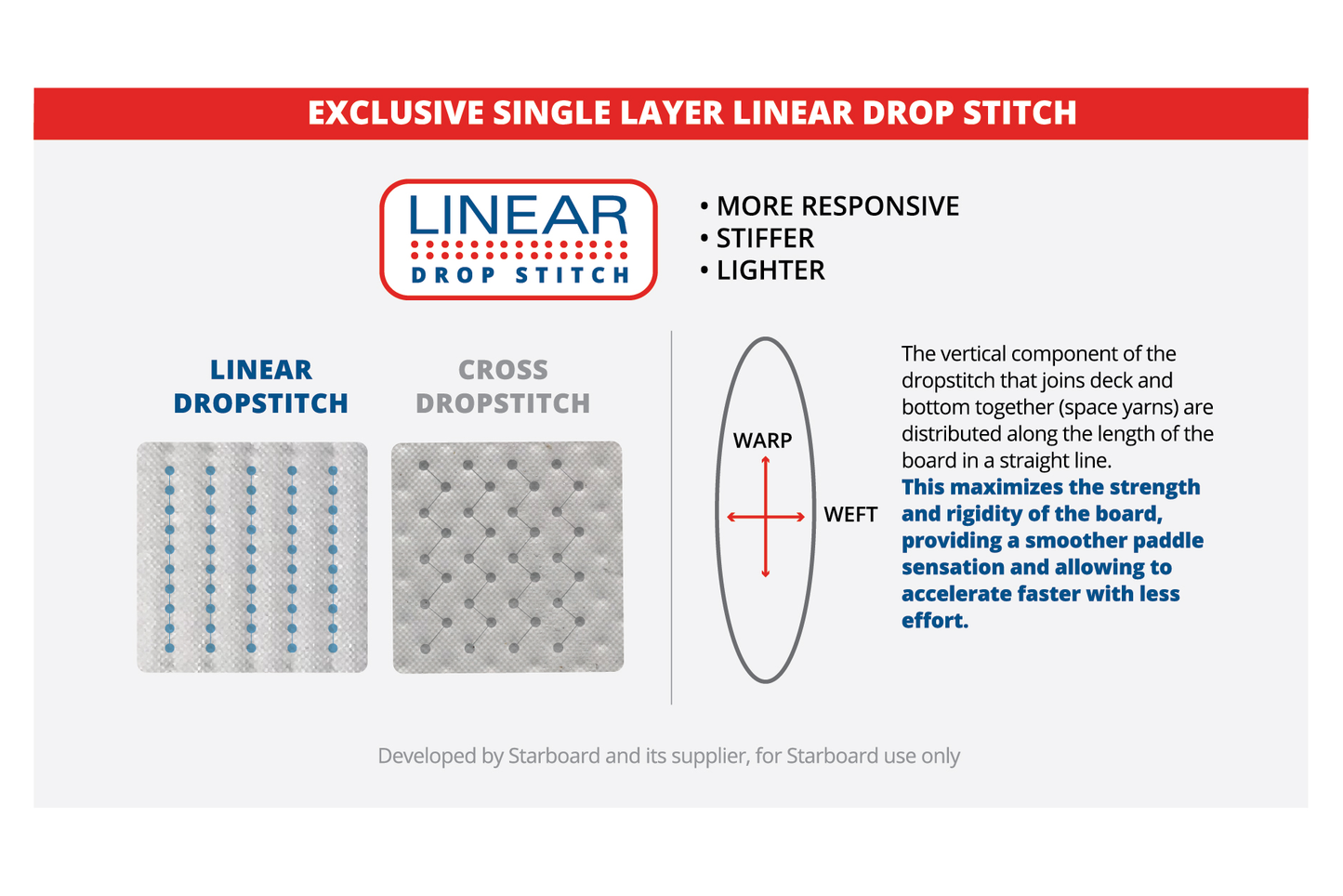 EXCLUSIVE SINGLE LAYER LINEAR DROP STITCH

LINEAR
DROP STITCH

• MORE RESPONSIVE
• STIFFER
• LIGHTER

LINEAR DROPSTITCH

CROSS DROPSTITCH

WARP

WEFT

The vertical component of the dropstitch that joins deck and bottom together (space yarns) are distributed along the length of the board in a straight line.
This maximizes the strength and rigidity of the board, providing a smoother paddle sensation and allowing to accelerate faster with less effort.

Developed by Starboard and its supplier, for Starboard use only